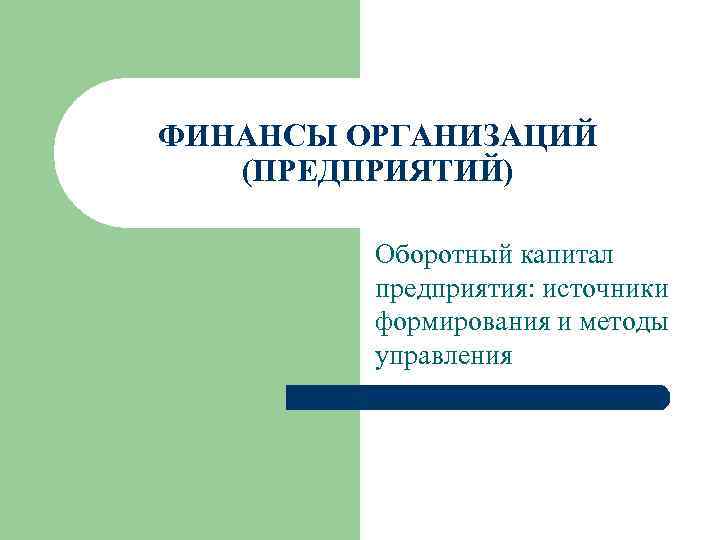 ФИНАНСЫ ОРГАНИЗАЦИЙ (ПРЕДПРИЯТИЙ)

Оборотный капитал предприятия: источники формирования и методы управления